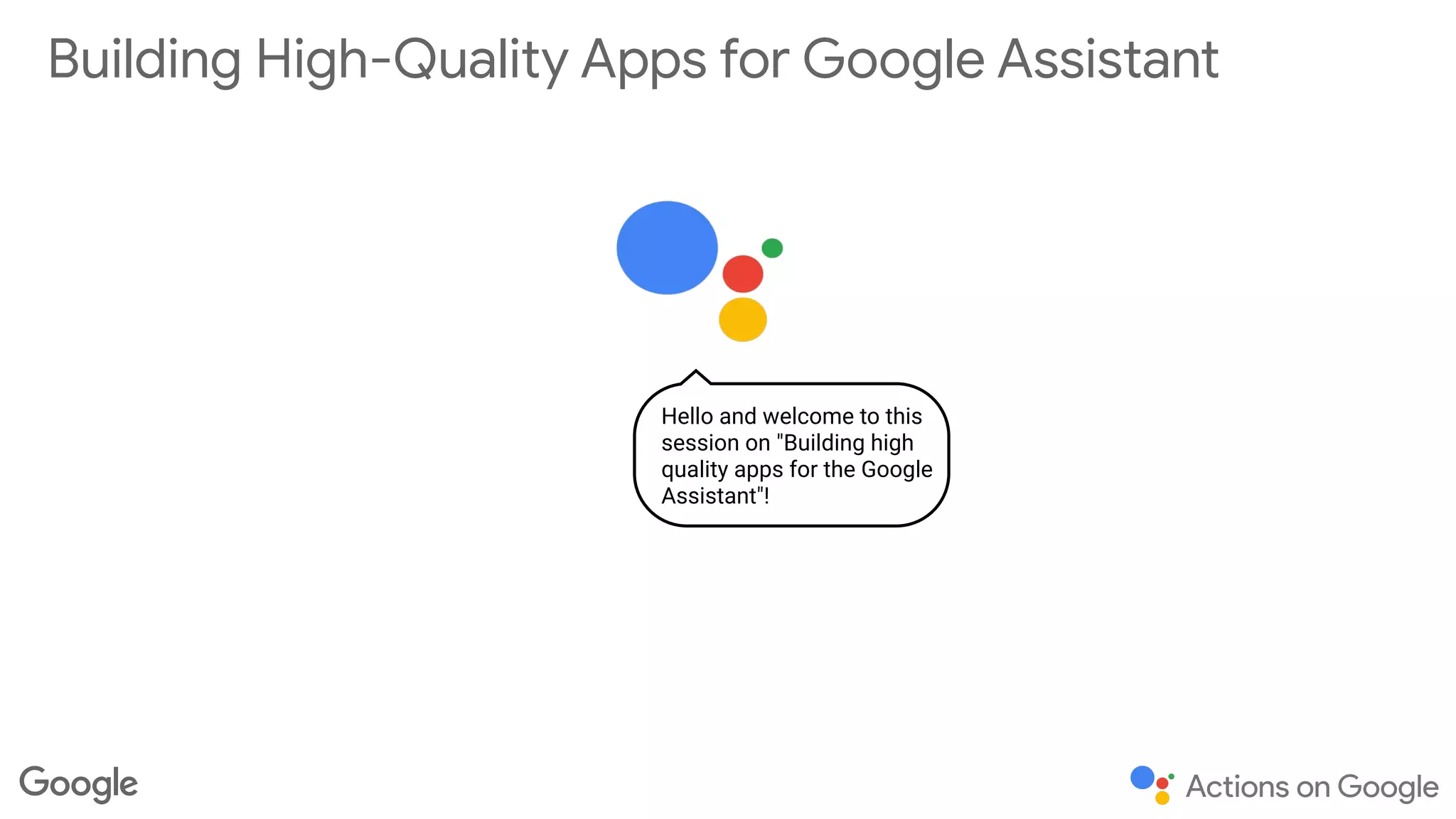 Building High-Quality Apps for Google Assistant

Hello and welcome to this session on "Building high quality apps for the Google Assistant"!

Google

Actions on Google